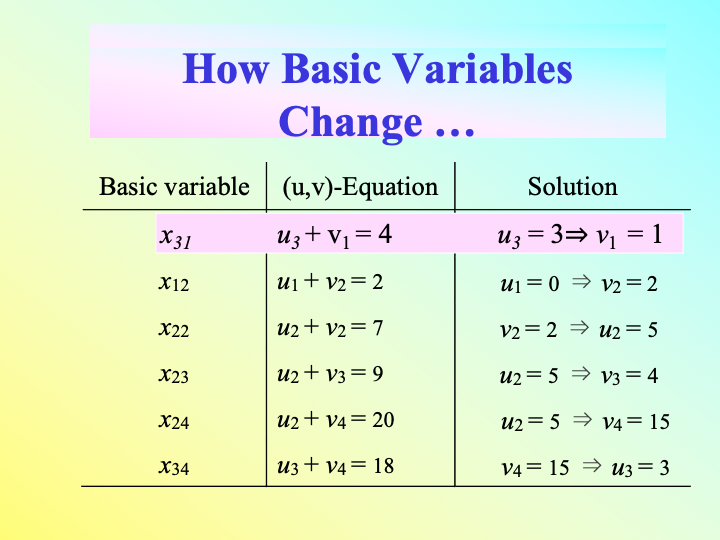 How Basic Variables Change …

| Basic variable | (u,v)-Equation | Solution |
|---|---|---|
| $x_{31}$ | $u_3 + v_1 = 4$ | $u_3 = 3 \Rightarrow v_1 = 1$ |
| $x_{12}$ | $u_1 + v_2 = 2$ | $u_1 = 0 \Rightarrow v_2 = 2$ |
| $x_{22}$ | $u_2 + v_2 = 7$ | $v_2 = 2 \Rightarrow u_2 = 5$ |
| $x_{23}$ | $u_2 + v_3 = 9$ | $u_2 = 5 \Rightarrow v_3 = 4$ |
| $x_{24}$ | $u_2 + v_4 = 20$ | $u_2 = 5 \Rightarrow v_4 = 15$ |
| $x_{34}$ | $u_3 + v_4 = 18$ | $v_4 = 15 \Rightarrow u_3 = 3$ |